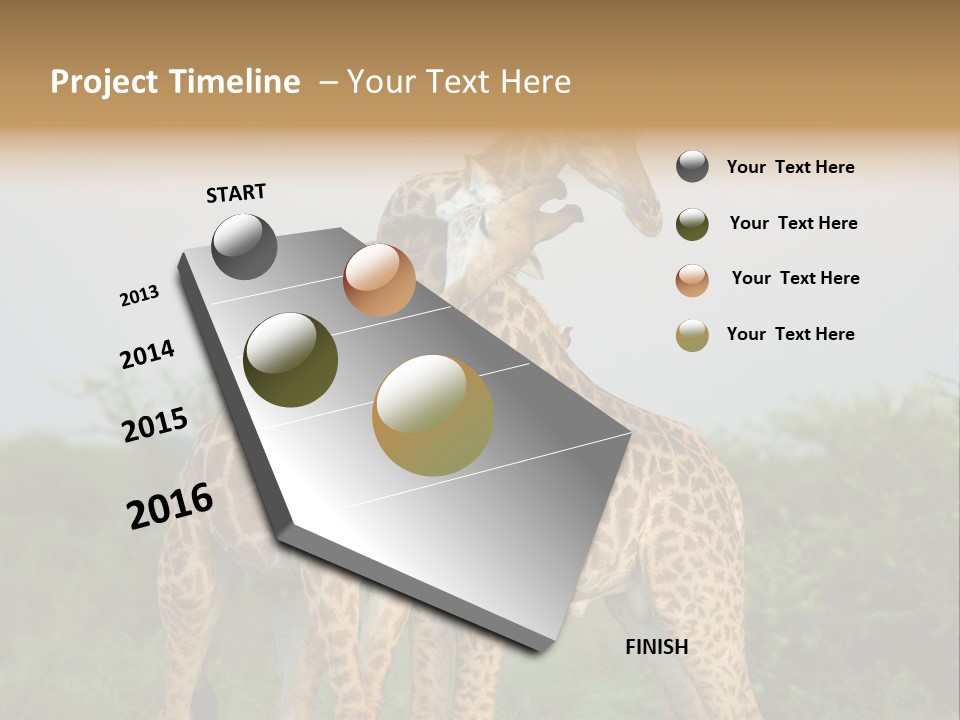 Project Timeline – Your Text Here

START

2013

2014

2015

2016

FINISH

Your Text Here

Your Text Here

Your Text Here

Your Text Here